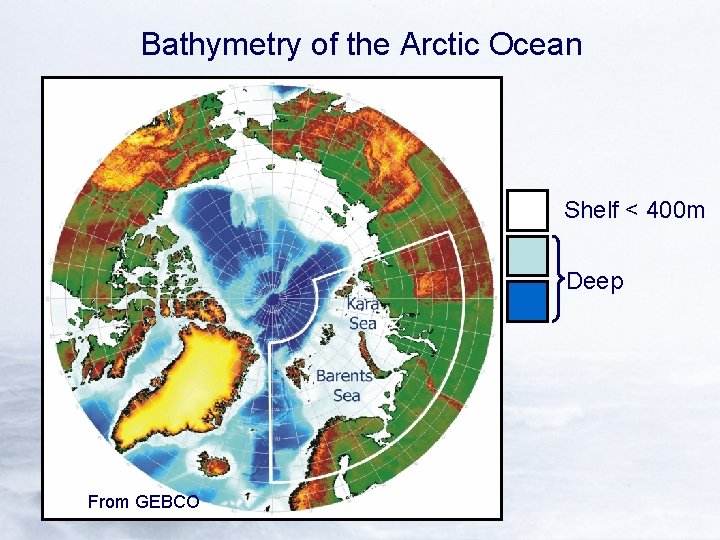 Bathymetry of the Arctic Ocean

Kara Sea

Barents Sea

From GEBCO

Shelf < 400m

Deep